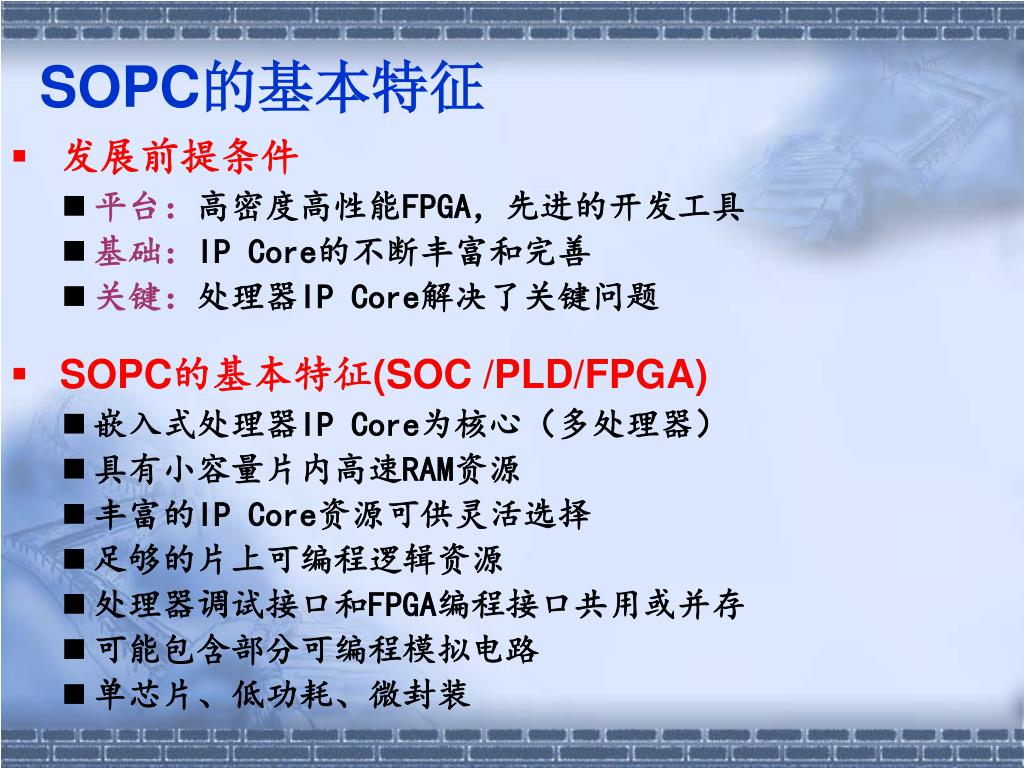 SOPC的基本特征

▪ 发展前提条件

■ 平台：高密度高性能FPGA，先进的开发工具

■ 基础：IP Core的不断丰富和完善

■ 关键：处理器IP Core解决了关键问题

▪ SOPC的基本特征(SOC /PLD/FPGA)

■ 嵌入式处理器IP Core为核心（多处理器）

■ 具有小容量片内高速RAM资源

■ 丰富的IP Core资源可供灵活选择

■ 足够的片上可编程逻辑资源

■ 处理器调试接口和FPGA编程接口共用或并存

■ 可能包含部分可编程模拟电路

■ 单芯片、低功耗、微封装